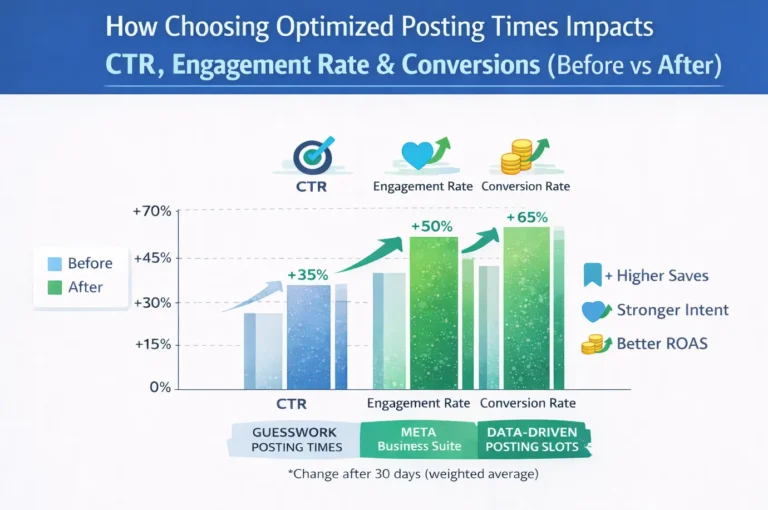 How Choosing Optimized Posting Times Impacts
CTR, Engagement Rate & Conversions (Before vs After)

CTR
Engagement Rate
Conversion Rate

+70%
+45%
+30%
+15%
0%

Before
After

+35%
+50%
+65%

+ Higher Saves
Stronger Intent
Better ROAS

CTR
Engagement Rate
Conversion Rate

GUESSWORK POSTING TIMES
META Business Suite
DATA-DRIVEN POSTING SLOTS

*Change after 30 days (weighted average)